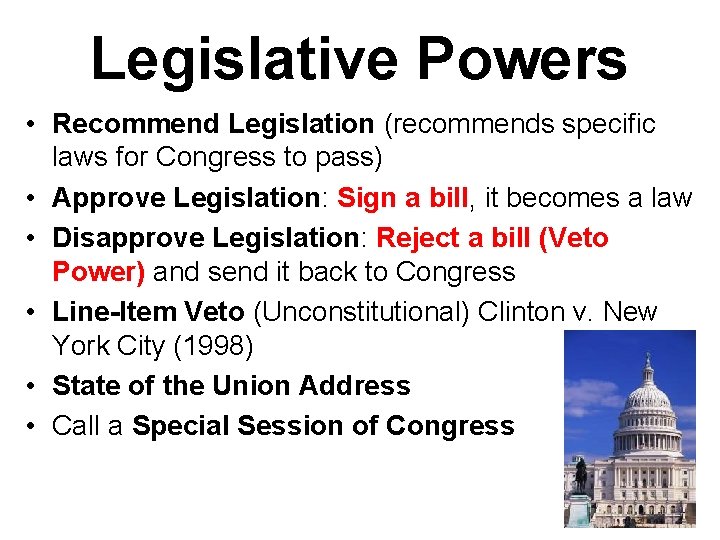 Legislative Powers

• Recommend Legislation (recommends specific laws for Congress to pass)
• Approve Legislation: Sign a bill, it becomes a law
• Disapprove Legislation: Reject a bill (Veto Power) and send it back to Congress
• Line-Item Veto (Unconstitutional) Clinton v. New York City (1998)
• State of the Union Address
• Call a Special Session of Congress